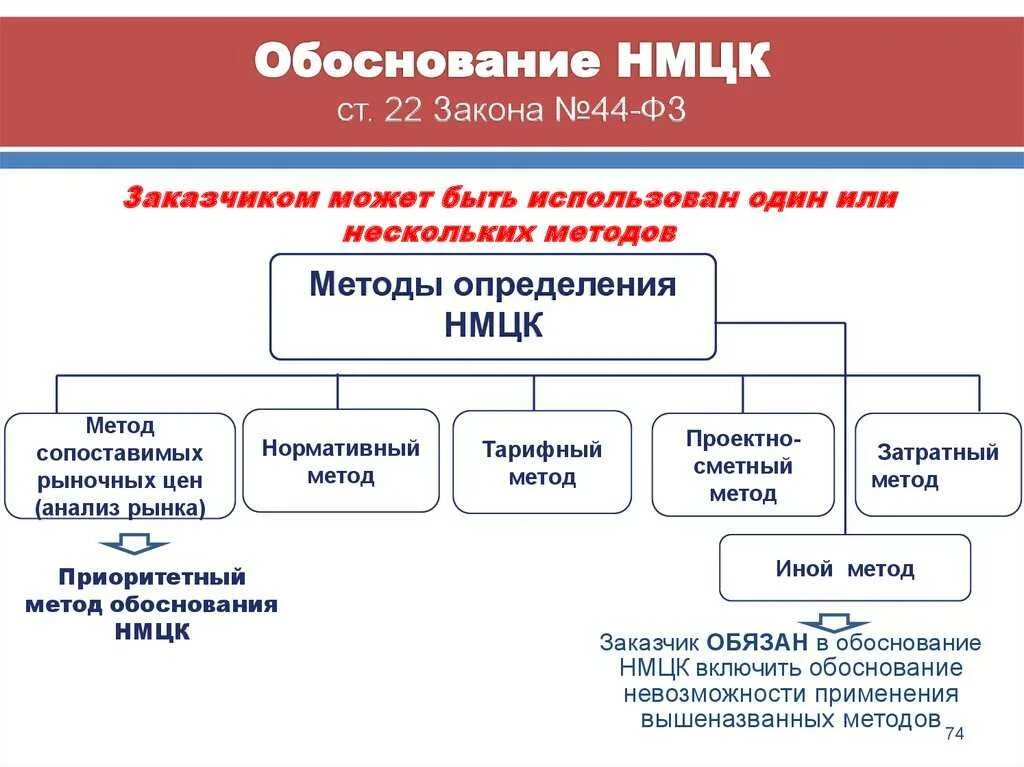 Обоснование НМЦК
ст. 22 Закона №44-ФЗ

Заказчиком может быть использован один или нескольких методов

Методы определения НМЦК

Метод сопоставимых рыночных цен (анализ рынка)

Нормативный метод

Тарифный метод

Проектно-сметный метод

Затратный метод

Иной метод

Приоритетный метод обоснования НМЦК

Заказчик ОБЯЗАН в обоснование НМЦК включить обоснование невозможности применения вышеназванных методов

74